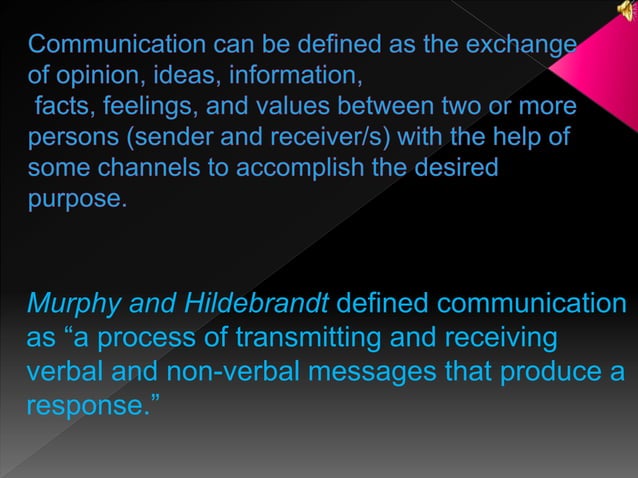 Communication can be defined as the exchange of opinion, ideas, information, facts, feelings, and values between two or more persons (sender and receiver/s) with the help of some channels to accomplish the desired purpose.

Murphy and Hildebrandt defined communication as “a process of transmitting and receiving verbal and non-verbal messages that produce a response.”